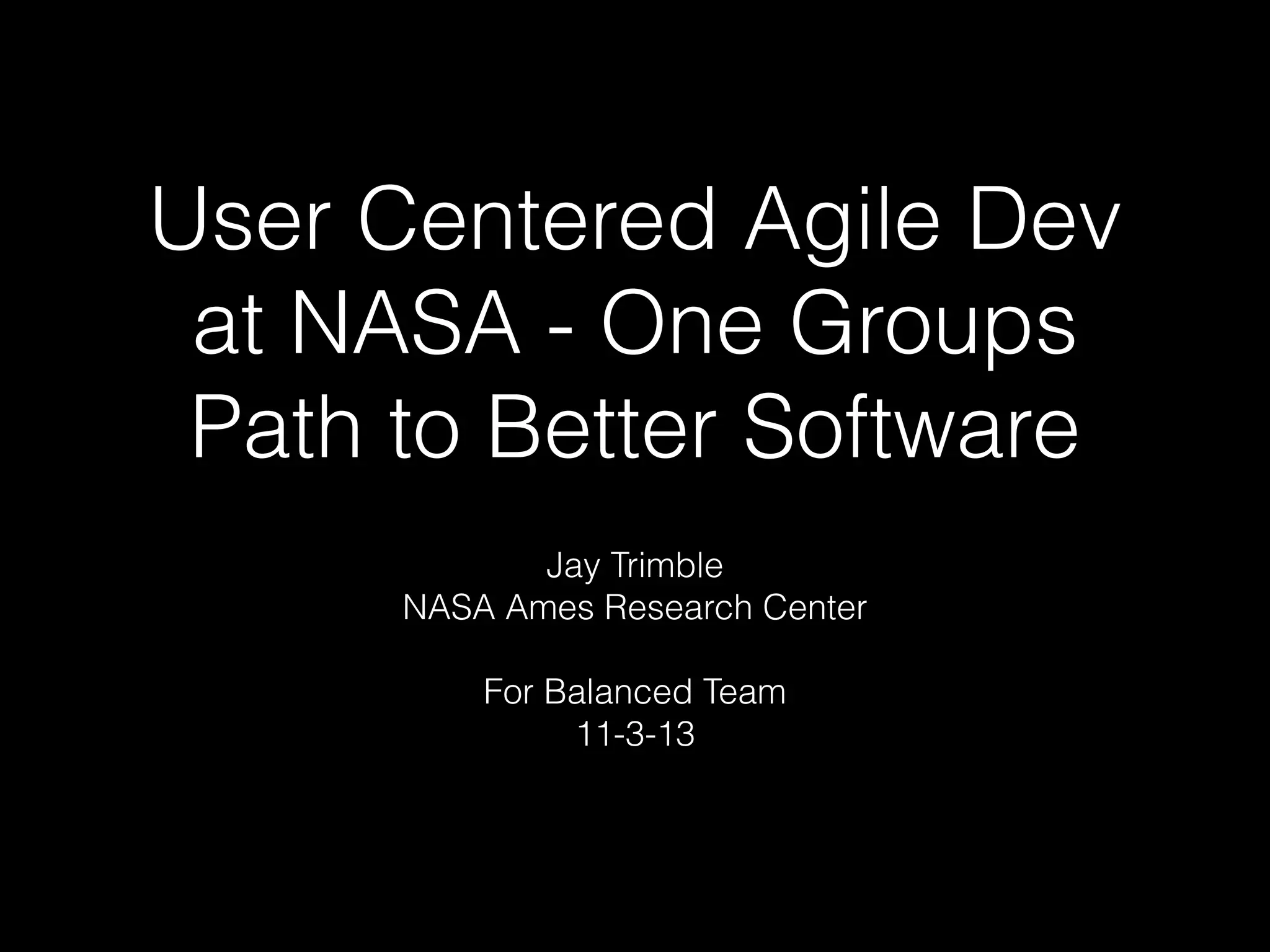 User Centered Agile Dev at NASA - One Groups Path to Better Software

Jay Trimble
NASA Ames Research Center

For Balanced Team
11-3-13